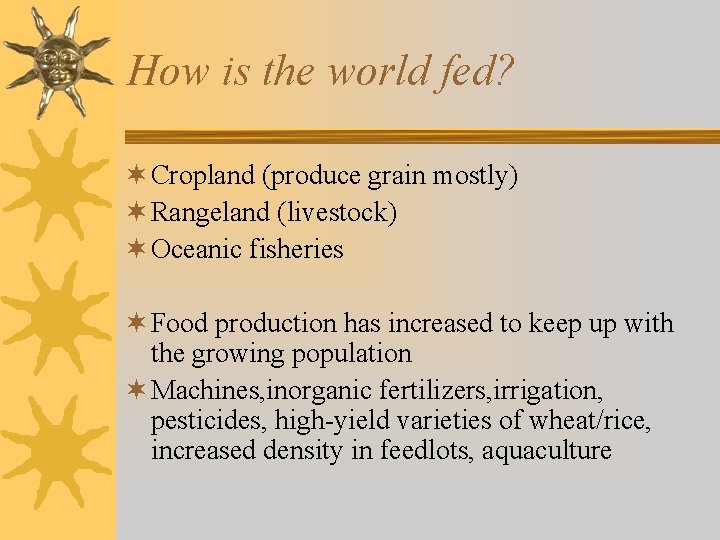 How is the world fed?

Cropland (produce grain mostly)
Rangeland (livestock)
Oceanic fisheries

Food production has increased to keep up with the growing population
Machines,inorganic fertilizers,irrigation, pesticides, high-yield varieties of wheat/rice, increased density in feedlots, aquaculture